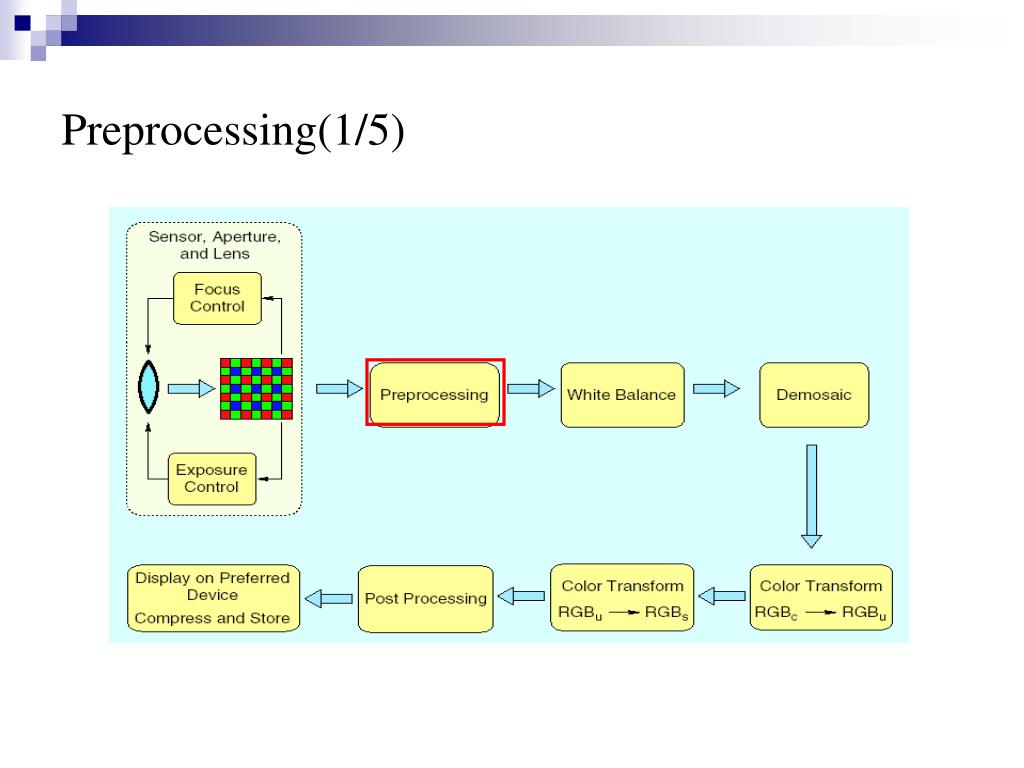 Preprocessing(1/5)

Sensor, Aperture, and Lens

Focus Control

Exposure Control

Preprocessing

White Balance

Demosaic

Color Transform $RGB_c \rightarrow RGB_u$

Color Transform $RGB_u \rightarrow RGB_s$

Post Processing

Display on Preferred Device

Compress and Store